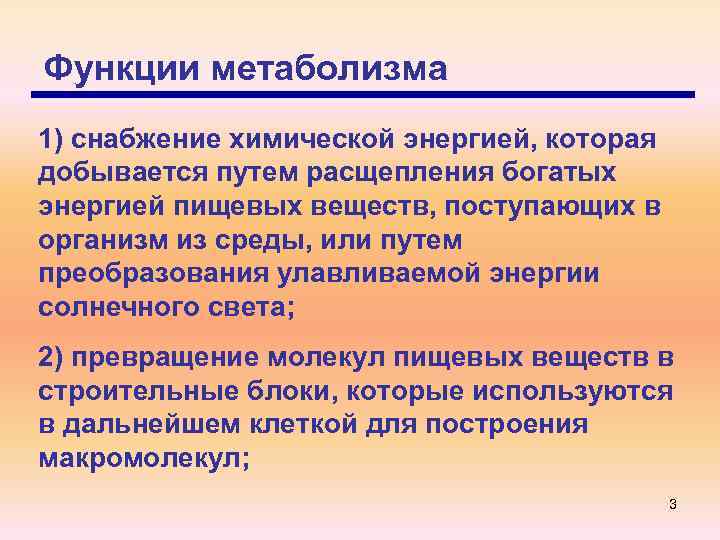 Функции метаболизма

1) снабжение химической энергией, которая добывается путем расщепления богатых энергией пищевых веществ, поступающих в организм из среды, или путем преобразования улавливаемой энергии солнечного света;

2) превращение молекул пищевых веществ в строительные блоки, которые используются в дальнейшем клеткой для построения макромолекул;

3